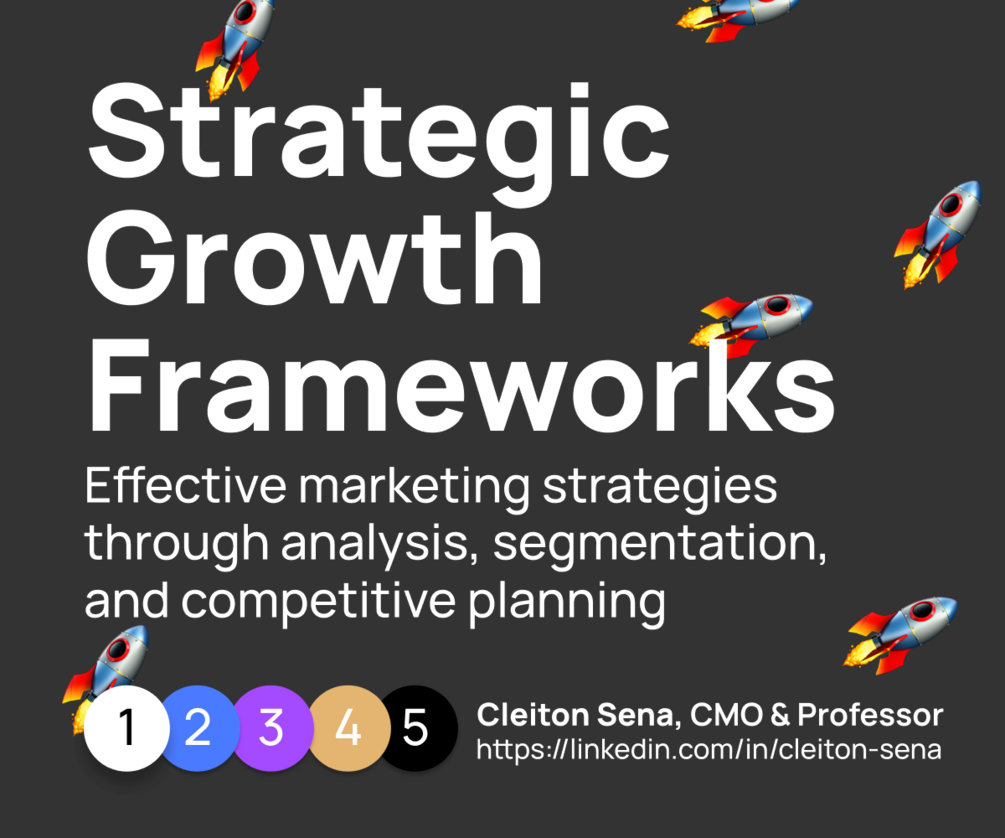 Strategic Growth Frameworks

Effective marketing strategies through analysis, segmentation, and competitive planning

1 2 3 4 5

Cleiton Sena, CMO & Professor
https://linkedin.com/in/cleiton-sena